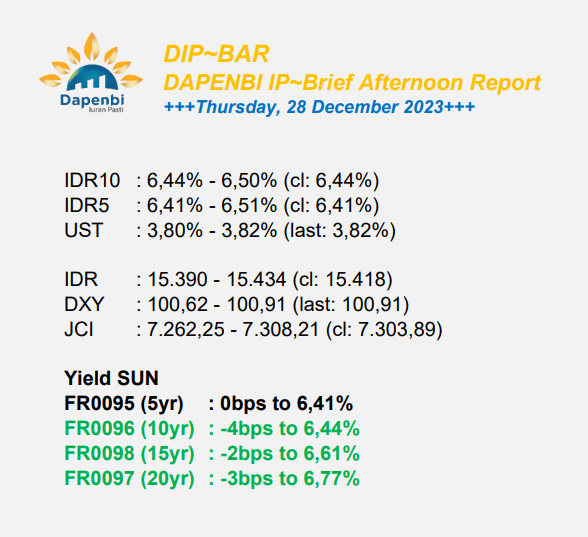 Dapenbi
Iuran Pasti

DIP~BAR
DAPENBI IP~Brief Afternoon Report
+++Thursday, 28 December 2023+++

IDR10 : 6,44% - 6,50% (cl: 6,44%)
IDR5 : 6,41% - 6,51% (cl: 6,41%)
UST : 3,80% - 3,82% (last: 3,82%)

IDR : 15.390 - 15.434 (cl: 15.418)
DXY : 100,62 - 100,91 (last: 100,91)
JCI : 7.262,25 - 7.308,21 (cl: 7.303,89)

Yield SUN
FR0095 (5yr) : 0bps to 6,41%
FR0096 (10yr) : -4bps to 6,44%
FR0098 (15yr) : -2bps to 6,61%
FR0097 (20yr) : -3bps to 6,77%